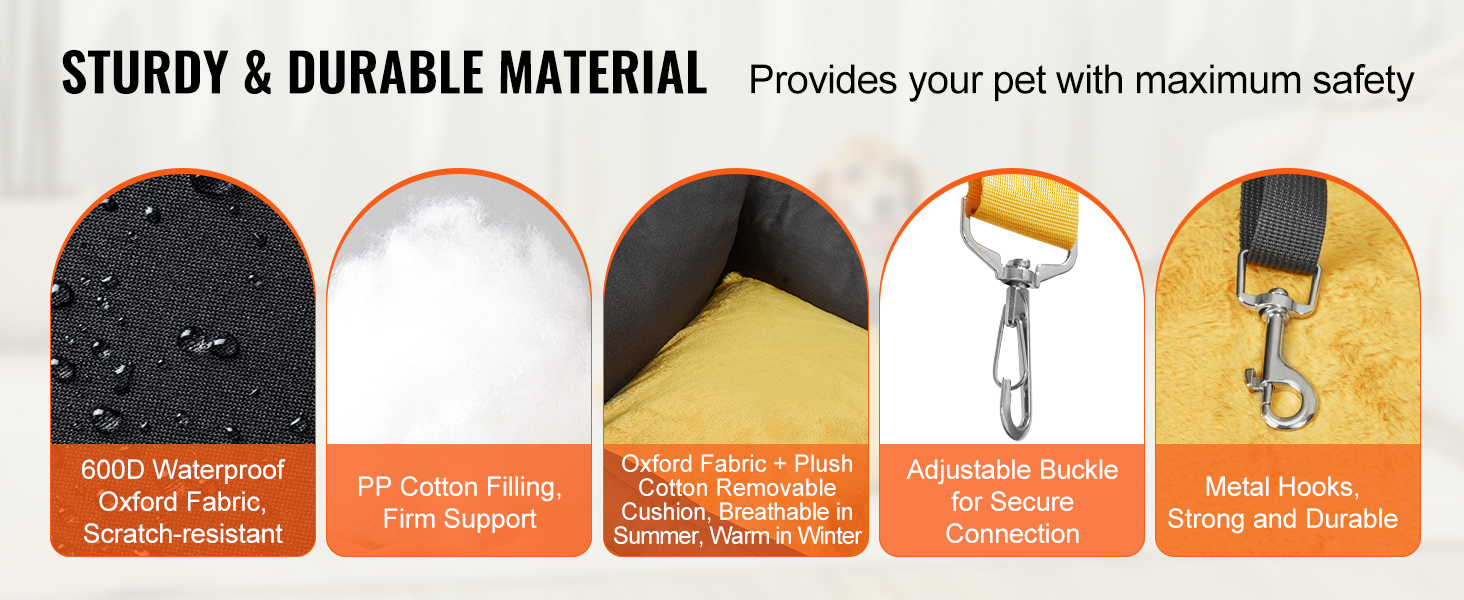 STURDY & DURABLE MATERIAL Provides your pet with maximum safety

600D Waterproof Oxford Fabric, Scratch-resistant

PP Cotton Filling, Firm Support

Oxford Fabric + Plush Cotton Removable Cushion, Breathable in Summer, Warm in Winter

Adjustable Buckle for Secure Connection

Metal Hooks, Strong and Durable